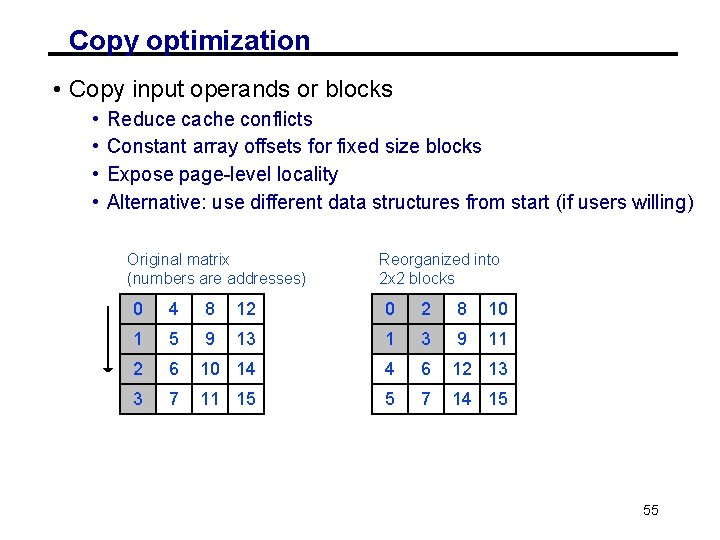 Copy optimization

• Copy input operands or blocks
  • Reduce cache conflicts
  • Constant array offsets for fixed size blocks
  • Expose page-level locality
  • Alternative: use different data structures from start (if users willing)

Original matrix
(numbers are addresses)

| 0 | 4 | 8 | 12 |
|---|---|---|---|
| 1 | 5 | 9 | 13 |
| 2 | 6 | 10 | 14 |
| 3 | 7 | 11 | 15 |

Reorganized into
2x2 blocks

| 0 | 2 | 8 | 10 |
|---|---|---|---|
| 1 | 3 | 9 | 11 |
| 4 | 6 | 12 | 13 |
| 5 | 7 | 14 | 15 |

55